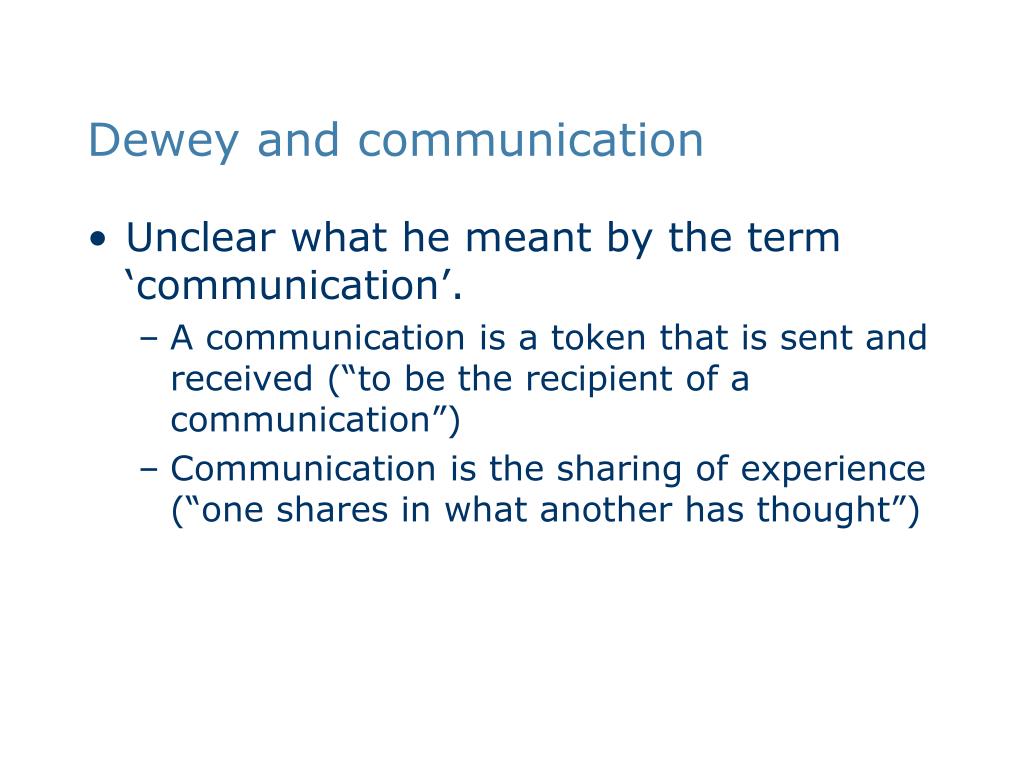 Dewey and communication

• Unclear what he meant by the term ‘communication’.
– A communication is a token that is sent and received (“to be the recipient of a communication”)
– Communication is the sharing of experience (“one shares in what another has thought”)